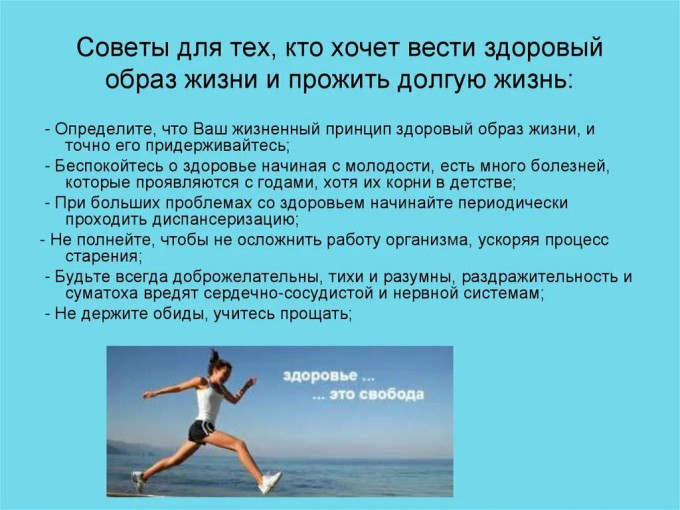 Советы для тех, кто хочет вести здоровый образ жизни и прожить долгую жизнь:

- Определите, что Ваш жизненный принцип здоровый образ жизни, и точно его придерживайтесь;

- Беспокойтесь о здоровье начиная с молодости, есть много болезней, которые проявляются с годами, хотя их корни в детстве;

- При больших проблемах со здоровьем начинайте периодически проходить диспансеризацию;

- Не полнейте, чтобы не осложнить работу организма, ускоряя процесс старения;

- Будьте всегда доброжелательны, тихи и разумны, раздражительность и суматоха вредят сердечно-сосудистой и нервной системам;

- Не держите обиды, учитесь прощать;

здоровье ...
... это свобода